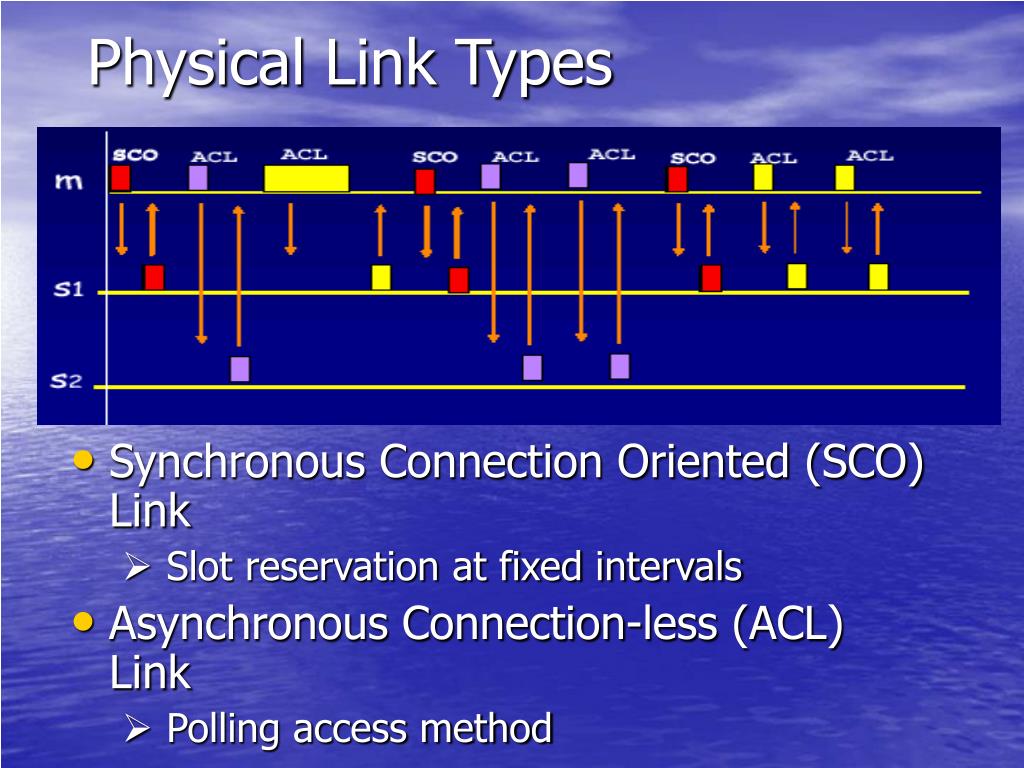 Physical Link Types

SCO ACL ACL SCO ACL ACL SCO ACL ACL

m

S1

S2

• Synchronous Connection Oriented (SCO) Link
➢ Slot reservation at fixed intervals
• Asynchronous Connection-less (ACL) Link
➢ Polling access method